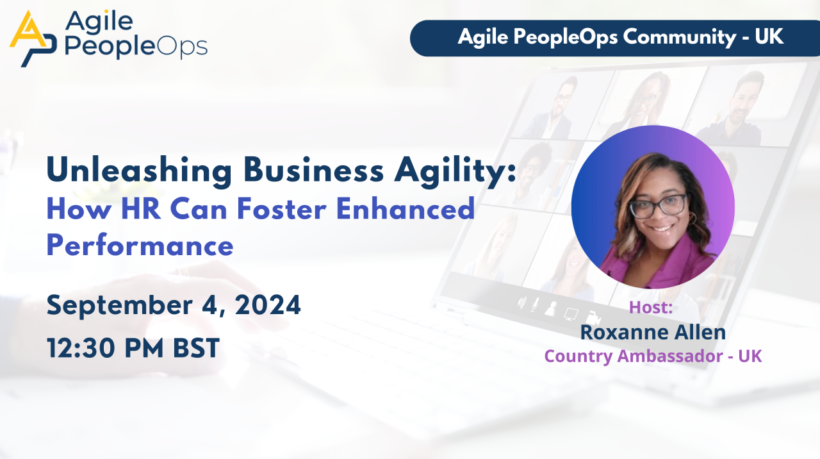 Agile PeopleOps

Agile PeopleOps Community - UK

Unleashing Business Agility: How HR Can Foster Enhanced Performance

September 4, 2024
12:30 PM BST

Host:
Roxanne Allen
Country Ambassador - UK